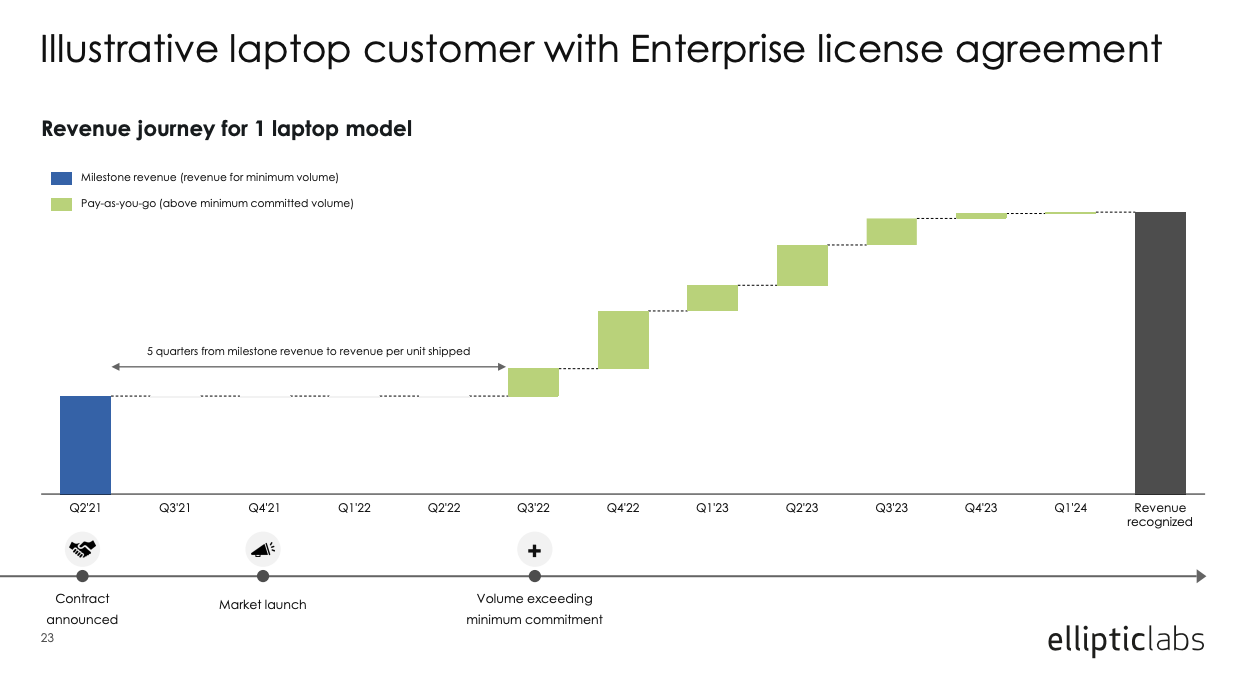 Illustrative laptop customer with Enterprise license agreement

Revenue journey for 1 laptop model

Milestone revenue (revenue for minimum volume)

Pay-as-you-go (above minimum committed volume)

5 quarters from milestone revenue to revenue per unit shipped

Q2'21 Q3'21 Q4'21 Q1'22 Q2'22 Q3'22 Q4'22 Q1'23 Q2'23 Q3'23 Q4'23 Q1'24 Revenue recognized

Contract announced

Market launch

Volume exceeding minimum commitment

23

ellipticlabs